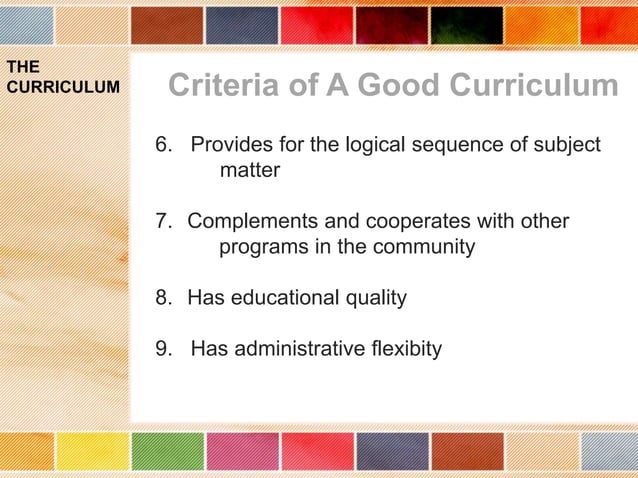 THE CURRICULUM

Criteria of A Good Curriculum

6. Provides for the logical sequence of subject matter

7. Complements and cooperates with other programs in the community

8. Has educational quality

9. Has administrative flexibity